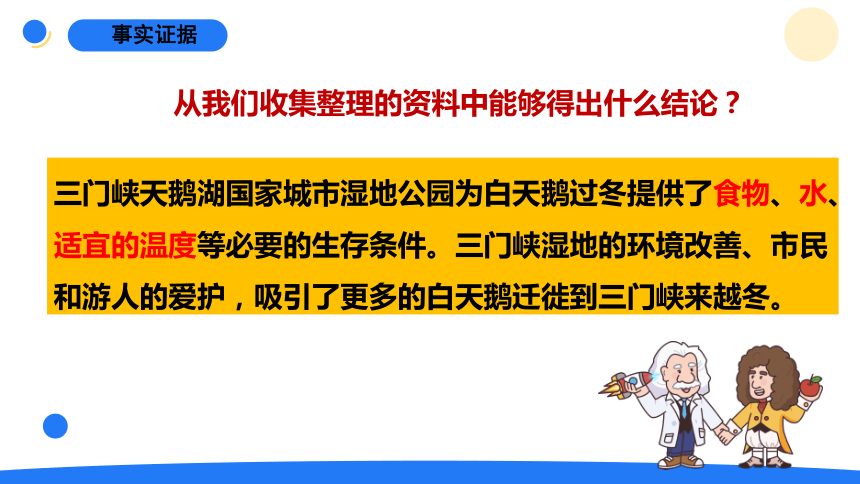 事实证据

从我们收集整理的资料中能够得出什么结论？

三门峡天鹅湖国家城市湿地公园为白天鹅过冬提供了食物、水、适宜的温度等必要的生存条件。三门峡湿地的环境改善、市民和游人的爱护，吸引了更多的白天鹅迁徙到三门峡来越冬。